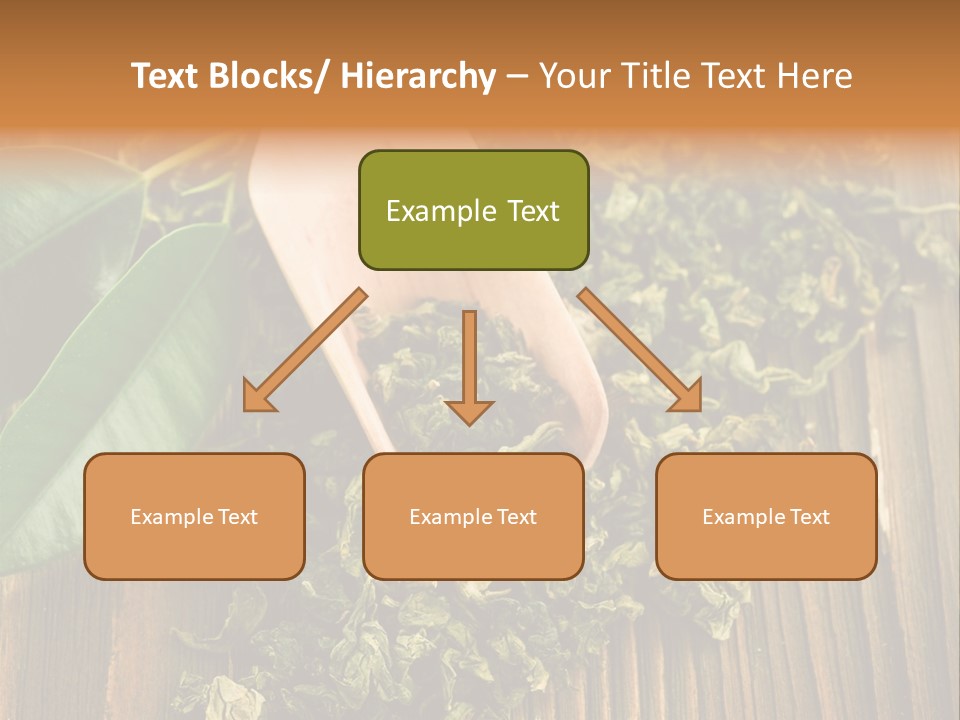 Text Blocks/ Hierarchy – Your Title Text Here

Example Text

Example Text

Example Text

Example Text